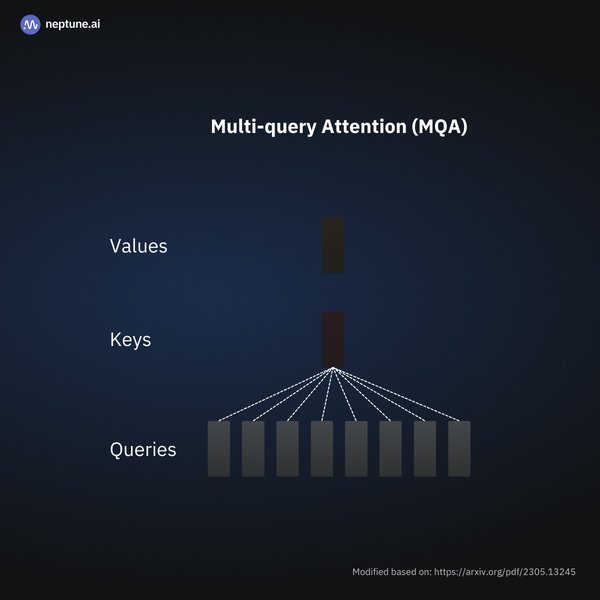 neptune.ai

Multi-query Attention (MQA)

Values

Keys

Queries

Modified based on: https://arxiv.org/pdf/2305.13245